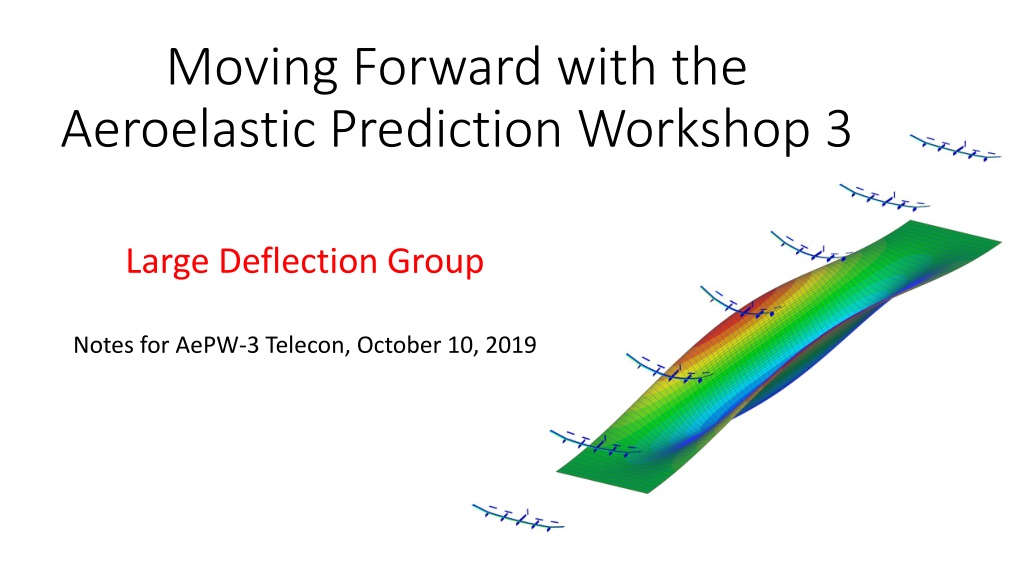 Moving Forward with the Aeroelastic Prediction Workshop 3

Large Deflection Group

Notes for AePW-3 Telecon, October 10, 2019